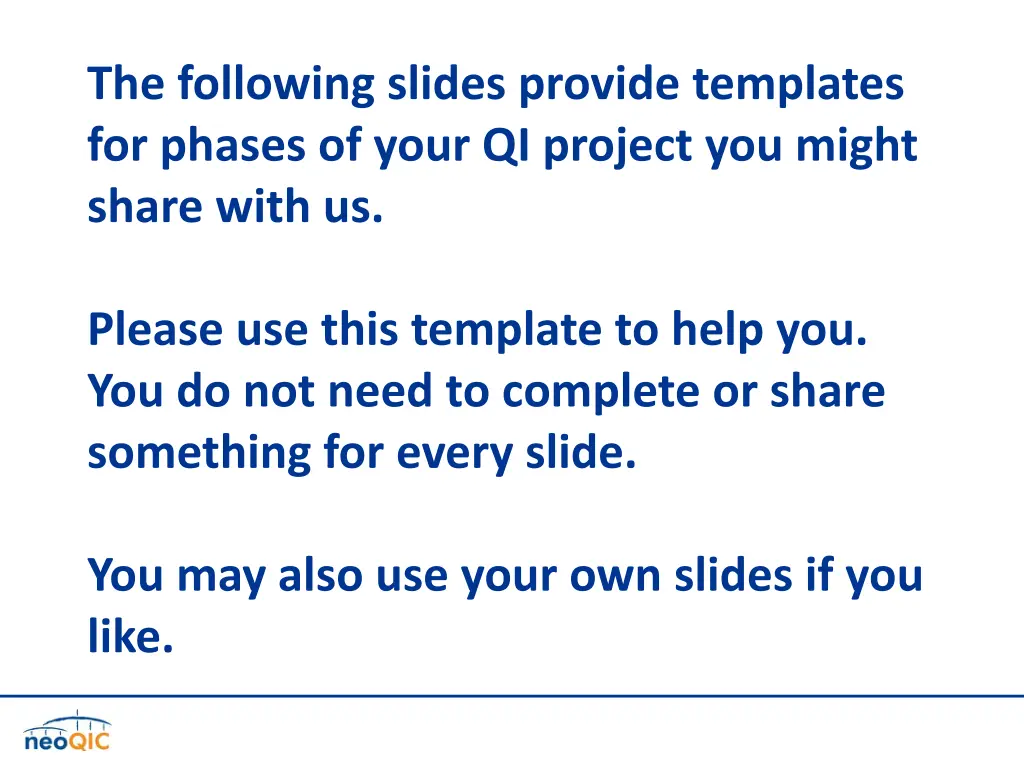 The following slides provide templates for phases of your QI project you might share with us.

Please use this template to help you. You do not need to complete or share something for every slide.

You may also use your own slides if you like.

neoQIC